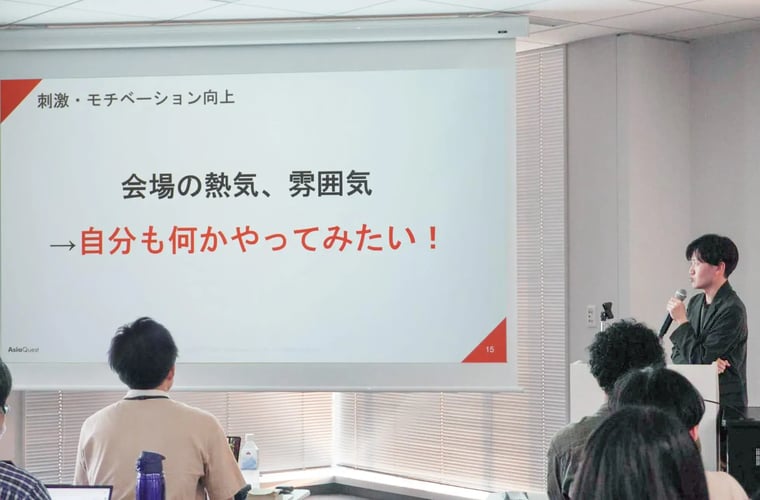 刺激・モチベーション向上

会場の熱気、雰囲気

→自分も何かやってみたい！

AsiaQuest

15